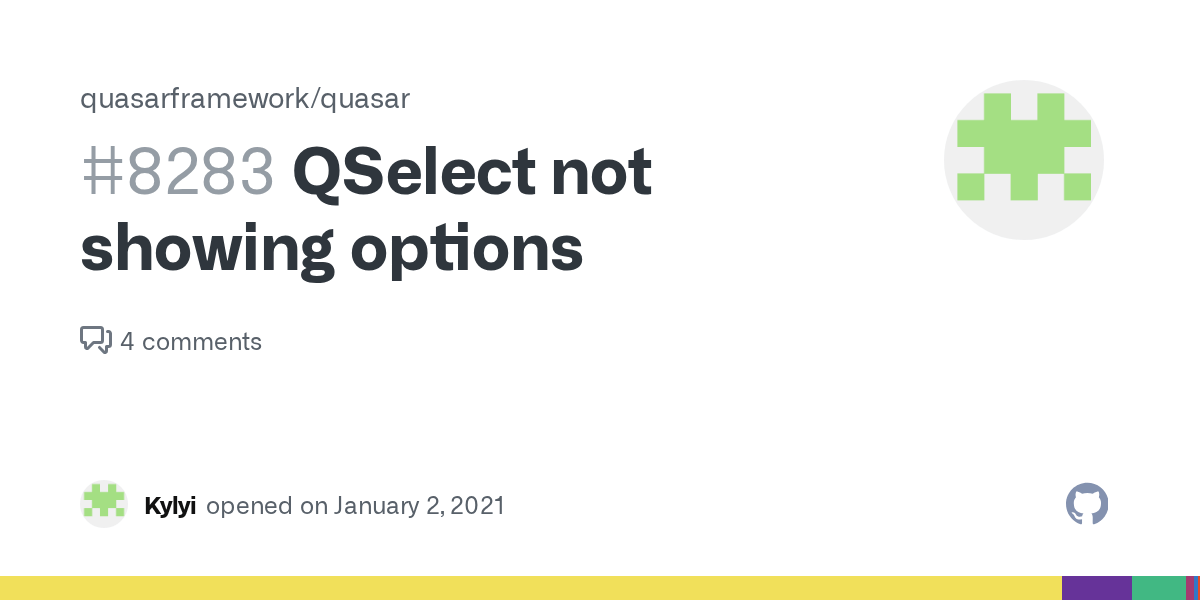 quasarframework/quasar

#8283 QSelect not showing options

4 comments

Kylyi opened on January 2, 2021